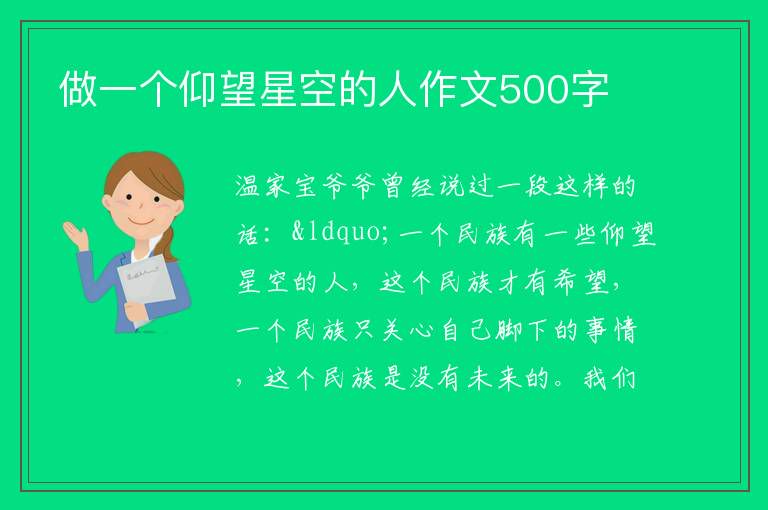 做一个仰望星空的人作文500字

温家宝爷爷曾经说过一段这样的话：&ldquo;一个民族有一些仰望星空的人，这个民族才有希望，一个民族只关心自己脚下的事情，这个民族是没有未来的。我们